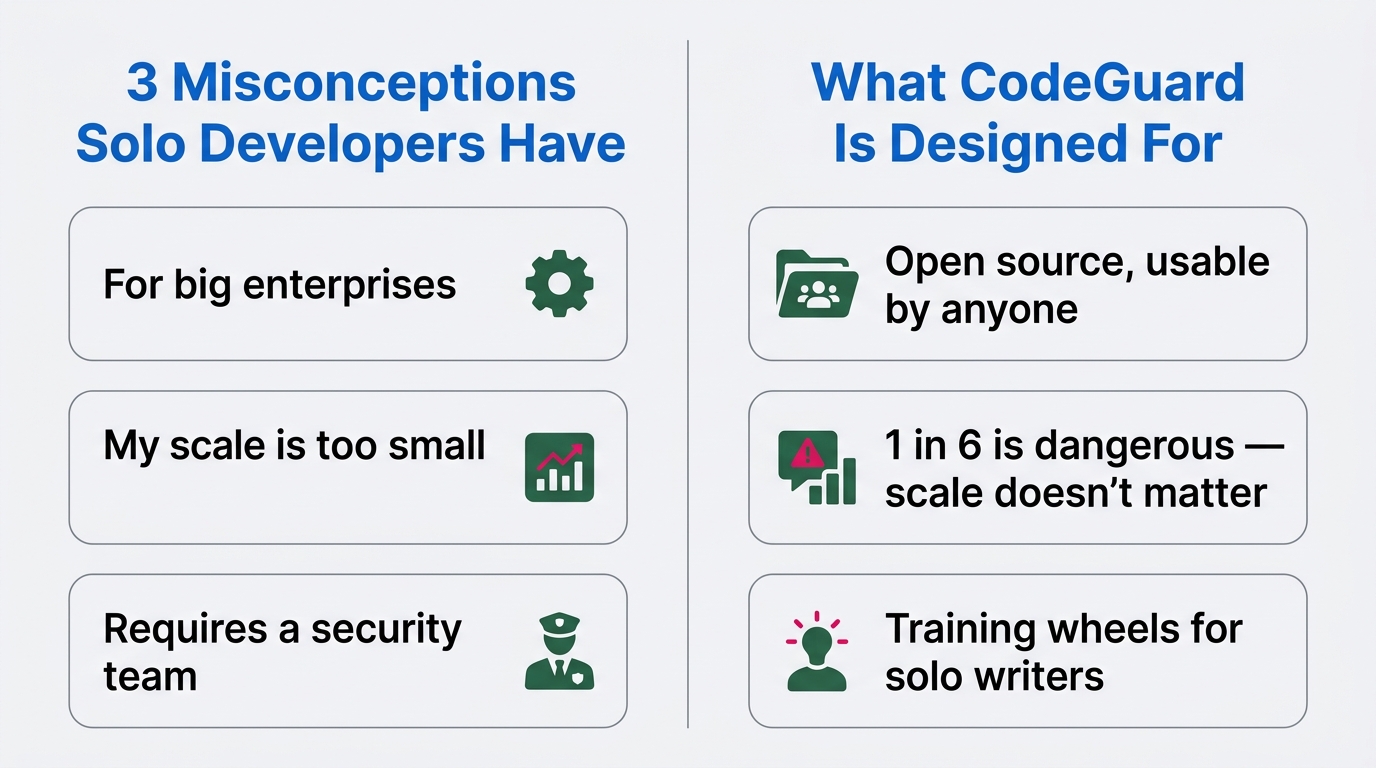 3 Misconceptions Solo Developers Have

For big enterprises

My scale is too small

Requires a security team

What CodeGuard Is Designed For

Open source, usable by anyone

1 in 6 is dangerous — scale doesn't matter

Training wheels for solo writers